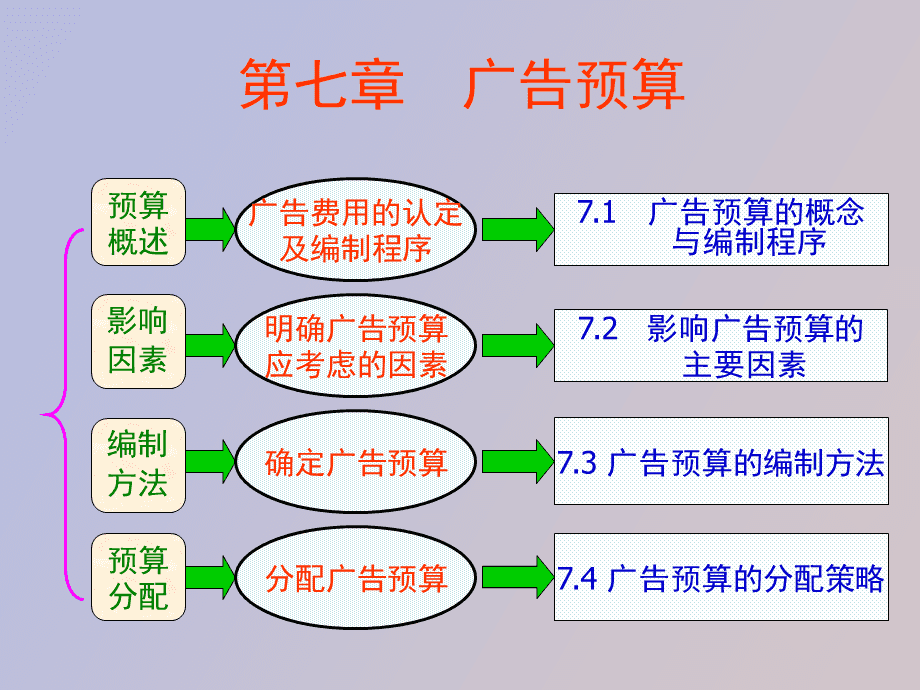 第七章　广告预算

预算概述

广告费用的认定及编制程序

7.1　广告预算的概念与编制程序

影响因素

明确广告预算应考虑的因素

7.2　影响广告预算的主要因素

编制方法

确定广告预算

7.3 广告预算的编制方法

预算分配

分配广告预算

7.4 广告预算的分配策略